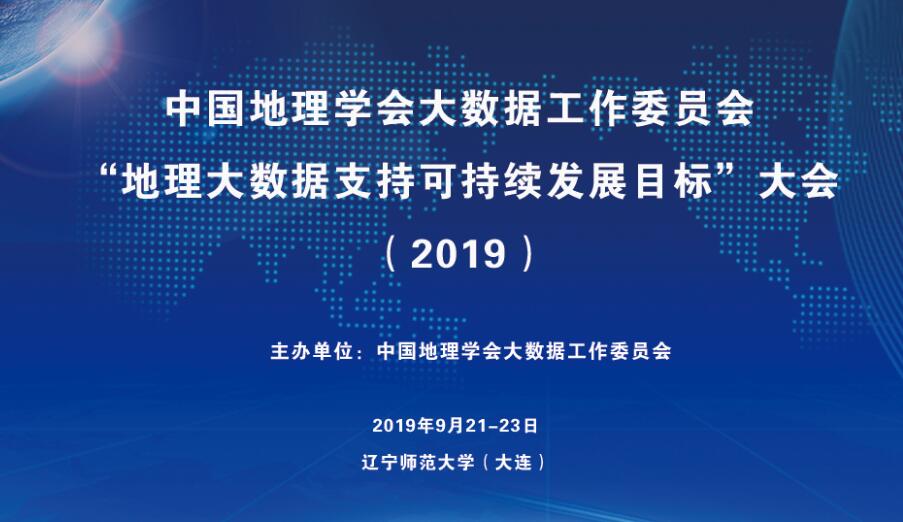 中国地理学会大数据工作委员会
“地理大数据支持可持续发展目标”大会
（2019）

主办单位：中国地理学会大数据工作委员会

2019年9月21-23日
辽宁师范大学（大连）